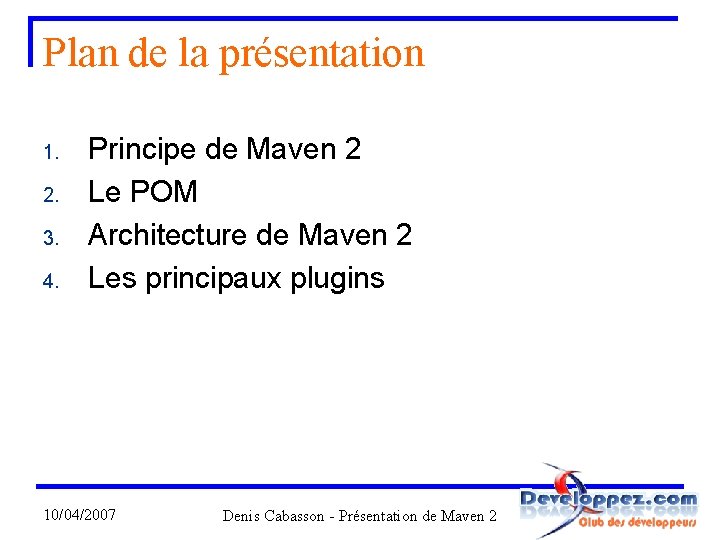 Plan de la présentation

1. Principe de Maven 2
2. Le POM
3. Architecture de Maven 2
4. Les principaux plugins

10/04/2007

Denis Cabasson - Présentation de Maven 2

Developpez.com
Club des développeurs